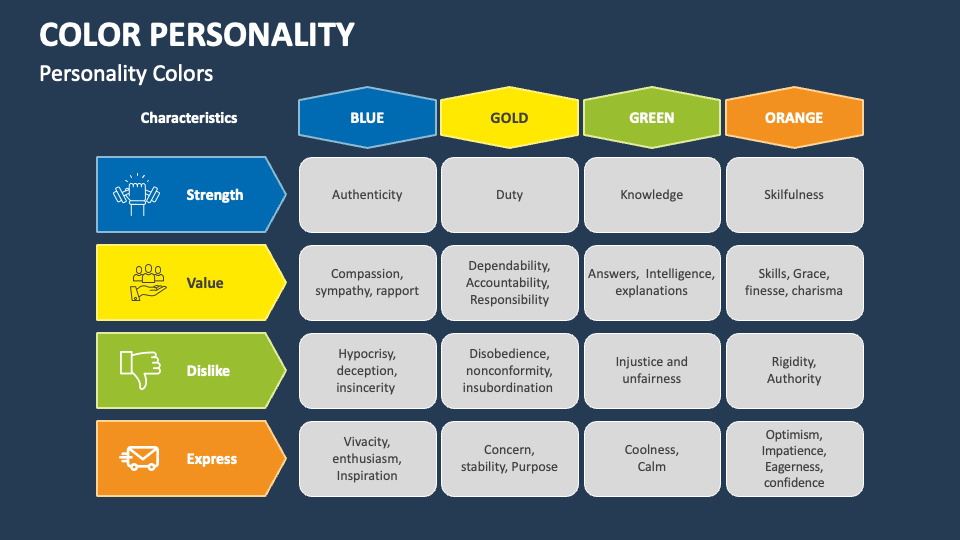 COLOR PERSONALITY

Personality Colors

| Characteristics | BLUE | GOLD | GREEN | ORANGE |
|---|---|---|---|---|
| Strength | Authenticity | Duty | Knowledge | Skilfulness |
| Value | Compassion, sympathy, rapport | Dependability, Accountability, Responsibility | Answers, Intelligence, explanations | Skills, Grace, finesse, charisma |
| Dislike | Hypocrisy, deception, insincerity | Disobedience, nonconformity, insubordination | Injustice and unfairness | Rigidity, Authority |
| Express | Vivacity, enthusiasm, Inspiration | Concern, stability, Purpose | Coolness, Calm | Optimism, Impatience, Eagerness, confidence |